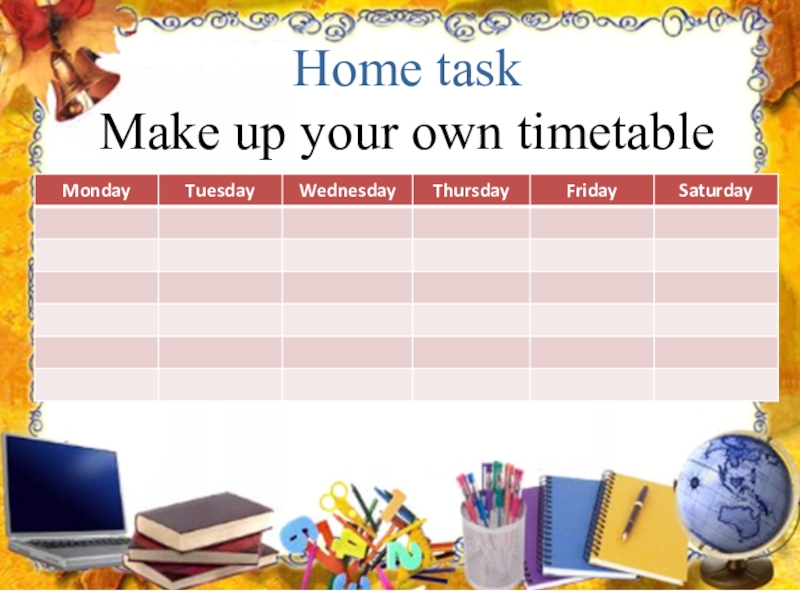 Home task

Make up your own timetable

| Monday | Tuesday | Wednesday | Thursday | Friday | Saturday |
|---|---|---|---|---|---|
| | | | | | |
| | | | | | |
| | | | | | |
| | | | | | |
| | | | | | |
| | | | | | |